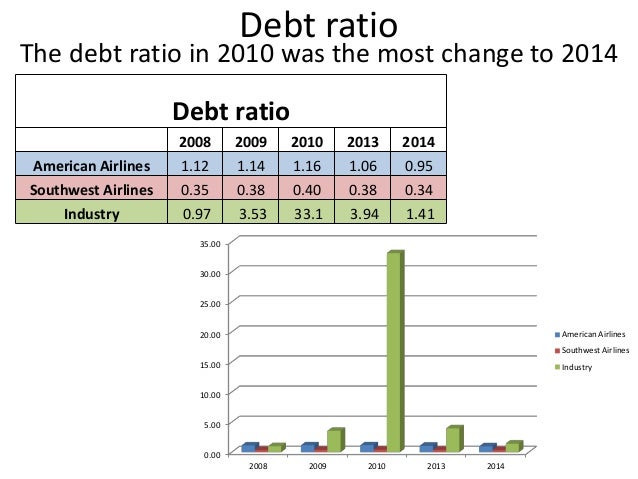 Debt ratio
The debt ratio in 2010 was the most change to 2014

Debt ratio

| | 2008 | 2009 | 2010 | 2013 | 2014 |
|---|---|---|---|---|---|
| American Airlines | 1.12 | 1.14 | 1.16 | 1.06 | 0.95 |
| Southwest Airlines | 0.35 | 0.38 | 0.40 | 0.38 | 0.34 |
| Industry | 0.97 | 3.53 | 33.1 | 3.94 | 1.41 |

35.00
30.00
25.00
20.00
15.00
10.00
5.00
0.00

2008 2009 2010 2013 2014

American Airlines
Southwest Airlines
Industry